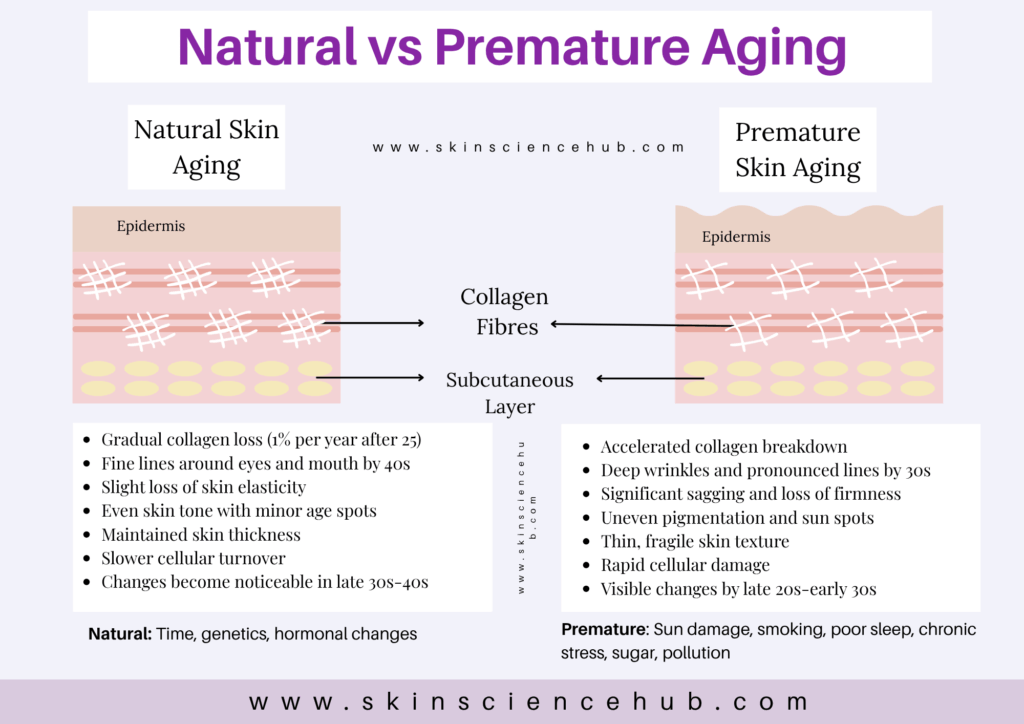 Natural vs Premature Aging

Natural Skin Aging

www.skinsciencehub.com

Premature Skin Aging

Epidermis

Epidermis

Collagen Fibres

Subcutaneous Layer

- Gradual collagen loss (1% per year after 25)
- Fine lines around eyes and mouth by 40s
- Slight loss of skin elasticity
- Even skin tone with minor age spots
- Maintained skin thickness
- Slower cellular turnover
- Changes become noticeable in late 30s-40s

www.skinsciencehub.com

- Accelerated collagen breakdown
- Deep wrinkles and pronounced lines by 30s
- Significant sagging and loss of firmness
- Uneven pigmentation and sun spots
- Thin, fragile skin texture
- Rapid cellular damage
- Visible changes by late 20s-early 30s

**Natural:** Time, genetics, hormonal changes

**Premature**: Sun damage, smoking, poor sleep, chronic stress, sugar, pollution

www.skinsciencehub.com